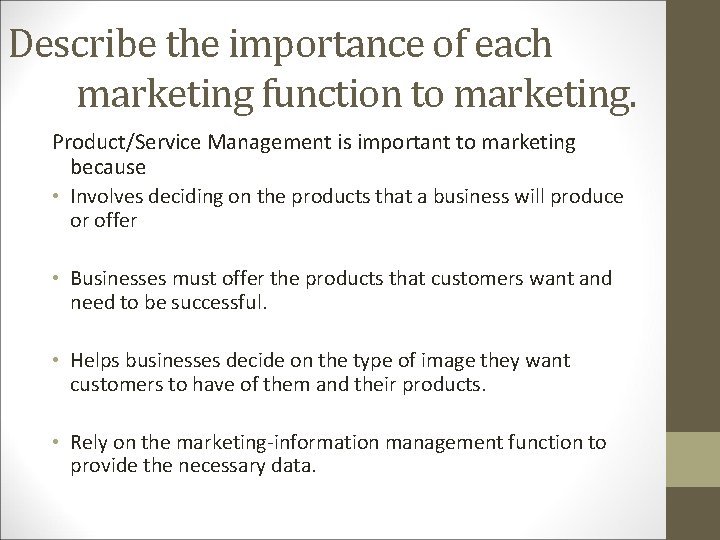 Describe the importance of each marketing function to marketing.

Product/Service Management is important to marketing because

• Involves deciding on the products that a business will produce or offer

• Businesses must offer the products that customers want and need to be successful.

• Helps businesses decide on the type of image they want customers to have of them and their products.

• Rely on the marketing-information management function to provide the necessary data.